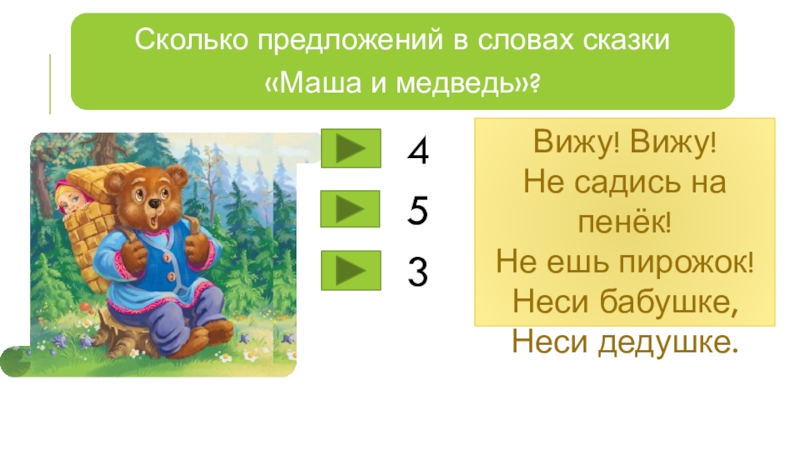 Сколько предложений в словах сказки «Маша и медведь»?

4

5

3

Вижу! Вижу!
Не садись на пенёк!
Не ешь пирожок!
Неси бабушке,
Неси дедушке.